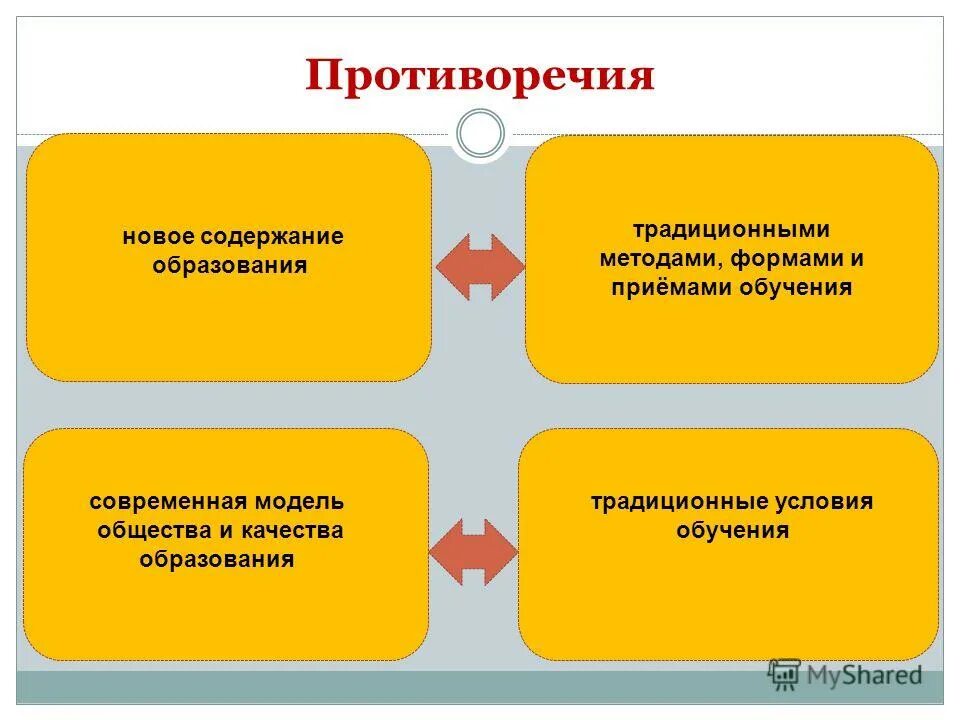 Противоречия

новое содержание образования

традиционными методами, формами и приёмами обучения

современная модель общества и качества образования

традиционные условия обучения

MyShared